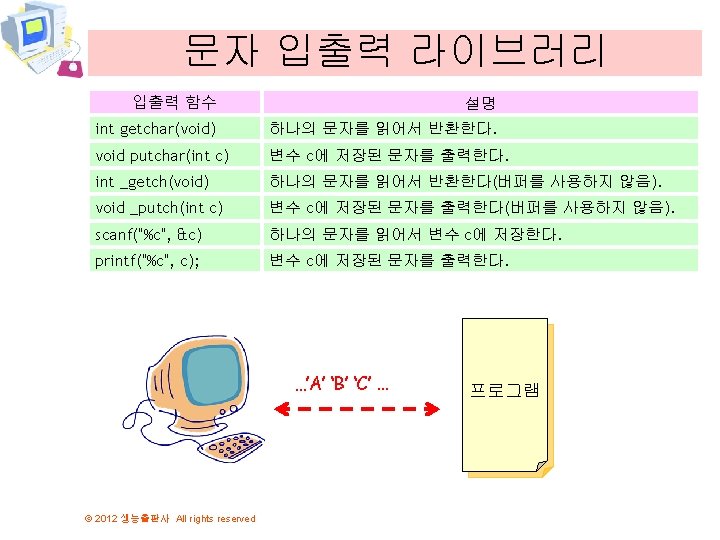 문자 입출력 라이브러리

| 입출력 함수 | 설명 |
|---|---|
| int getchar(void) | 하나의 문자를 읽어서 반환한다. |
| void putchar(int c) | 변수 c에 저장된 문자를 출력한다. |
| int _getch(void) | 하나의 문자를 읽어서 반환한다(버퍼를 사용하지 않음). |
| void _putch(int c) | 변수 c에 저장된 문자를 출력한다(버퍼를 사용하지 않음). |
| scanf("%c", &c) | 하나의 문자를 읽어서 변수 c에 저장한다. |
| printf("%c", c); | 변수 c에 저장된 문자를 출력한다. |

...'A' 'B' 'C' ...

프로그램

© 2012 생능출판사 All rights reserved